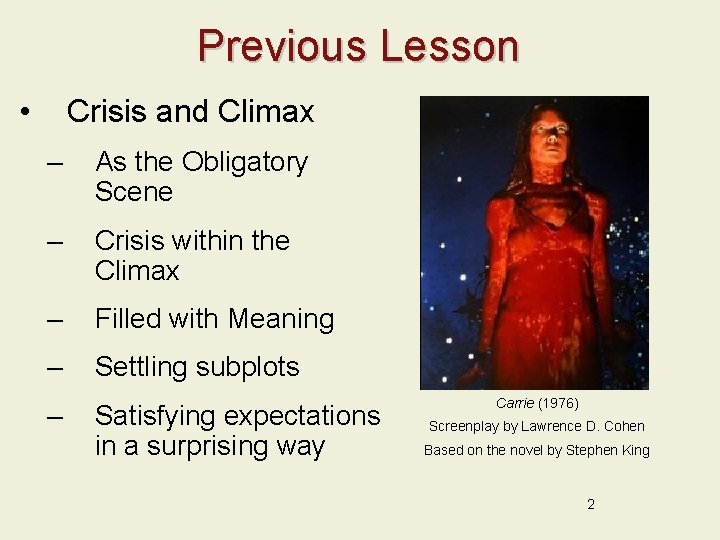 Previous Lesson

• Crisis and Climax

– As the Obligatory Scene

– Crisis within the Climax

– Filled with Meaning

– Settling subplots

– Satisfying expectations in a surprising way

Carrie (1976)
Screenplay by Lawrence D. Cohen
Based on the novel by Stephen King

2